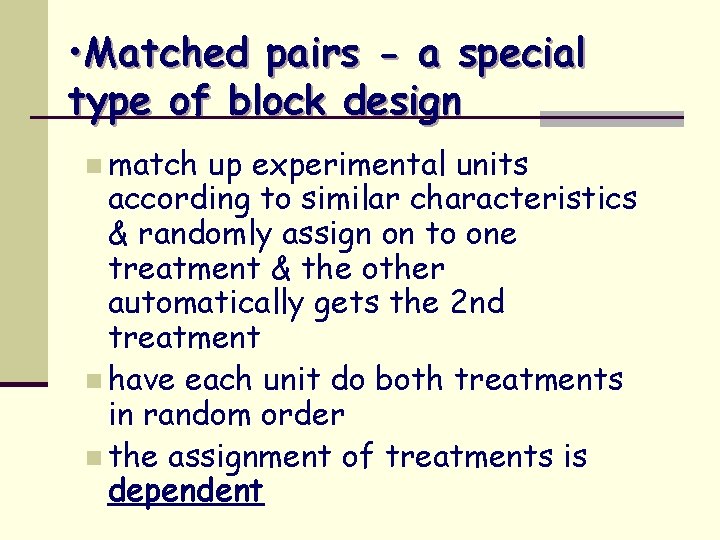 •Matched pairs - a special type of block design

match up experimental units according to similar characteristics & randomly assign on to one treatment & the other automatically gets the 2nd treatment

have each unit do both treatments in random order

the assignment of treatments is dependent